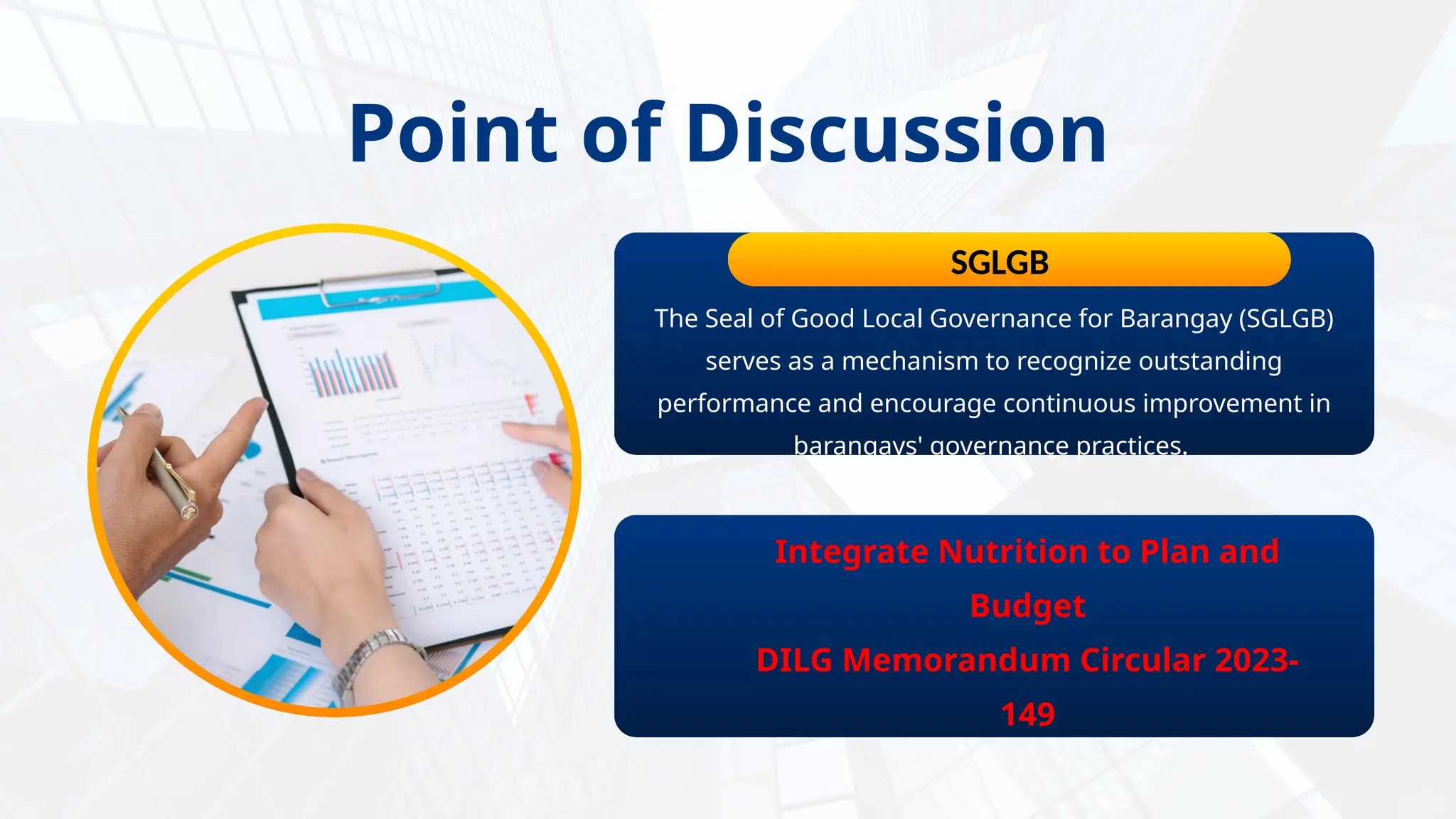 Point of Discussion

SGLGB

The Seal of Good Local Governance for Barangay (SGLGB) serves as a mechanism to recognize outstanding performance and encourage continuous improvement in barangays' governance practices.

Integrate Nutrition to Plan and Budget
DILG Memorandum Circular 2023-149